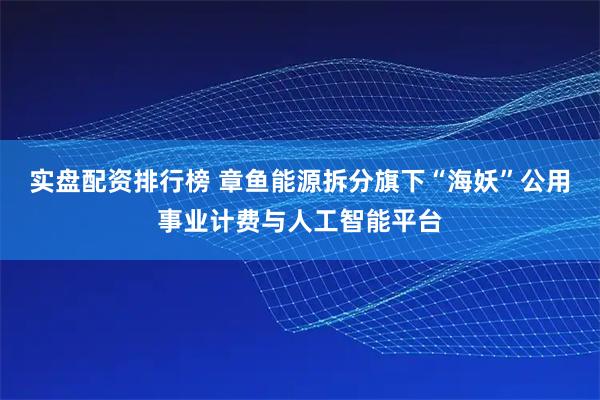 实盘配资排行榜 章鱼能源拆分旗下“海妖”公用事业计费与人工智能平台